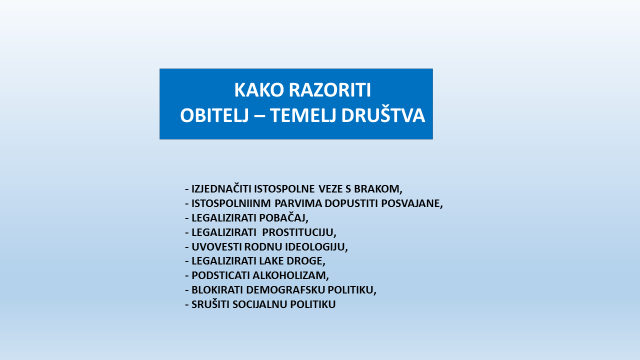 KAKO RAZORITI
OBITELJ – TEMELJ DRUŠTVA

- IZJEDNAČITI ISTOSPOLNE VEZE S BRAKOM,
- ISTOSPOLNIINM PARVIMA DOPUSTITI POSVAJANE,
- LEGALIZIRATI POBAČAJ,
- LEGALIZIRATI PROSTITUCIJU,
- UVOVESTI RODNU IDEOLOGIJU,
- LEGALIZIRATI LAKE DROGE,
- PODSTICATI ALKOHOLIZAM,
- BLOKIRATI DEMOGRAFSKU POLITIKU,
- SRUŠITI SOCIJALNU POLITIKU